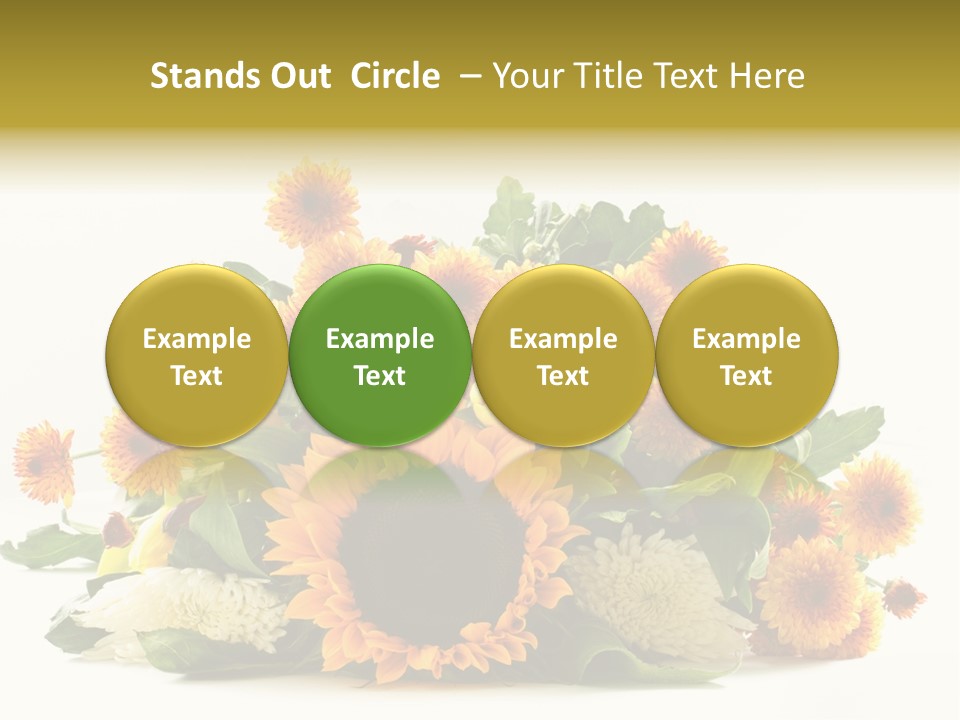 Stands Out  Circle  – Your Title Text Here

Example Text

Example Text

Example Text

Example Text